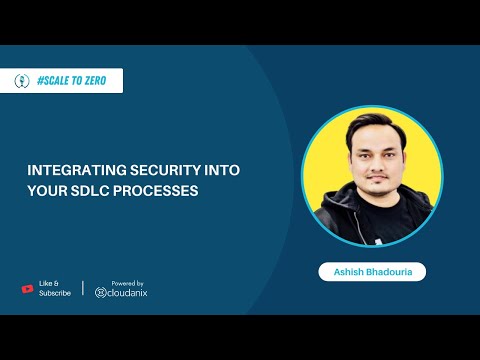 #SCALE TO ZERO

INTEGRATING SECURITY INTO YOUR SDLC PROCESSES

Ashish Bhadouria

Like & Subscribe

Powered by
cloudanix